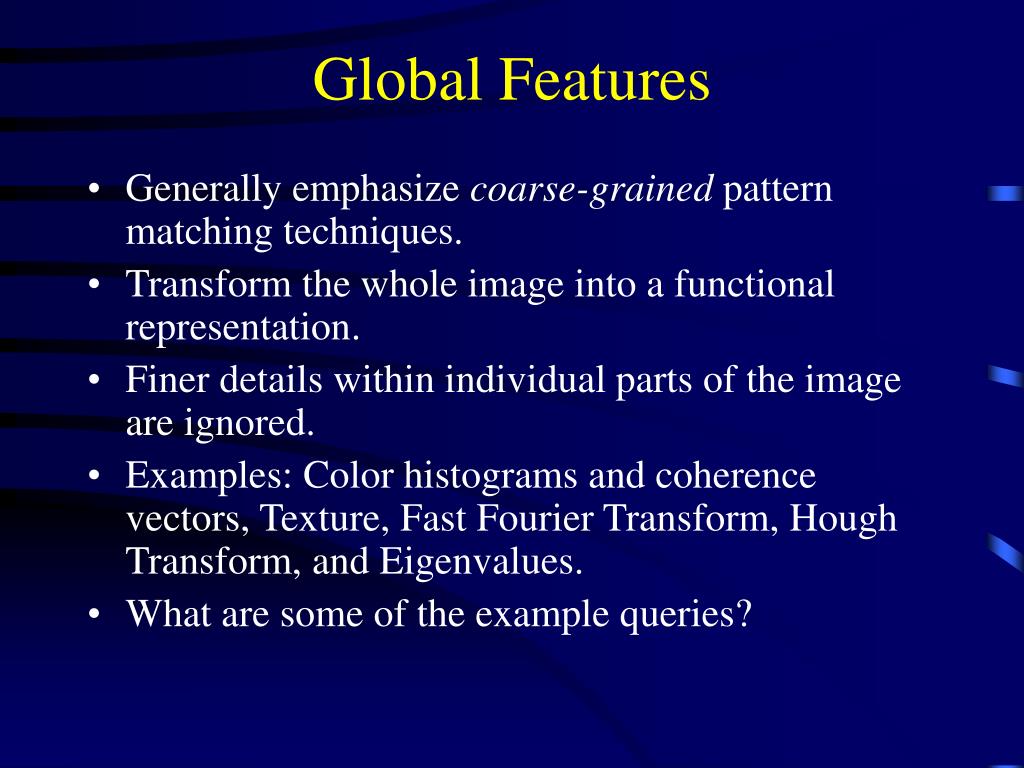 Global Features

• Generally emphasize coarse-grained pattern matching techniques.
• Transform the whole image into a functional representation.
• Finer details within individual parts of the image are ignored.
• Examples: Color histograms and coherence vectors, Texture, Fast Fourier Transform, Hough Transform, and Eigenvalues.
• What are some of the example queries?